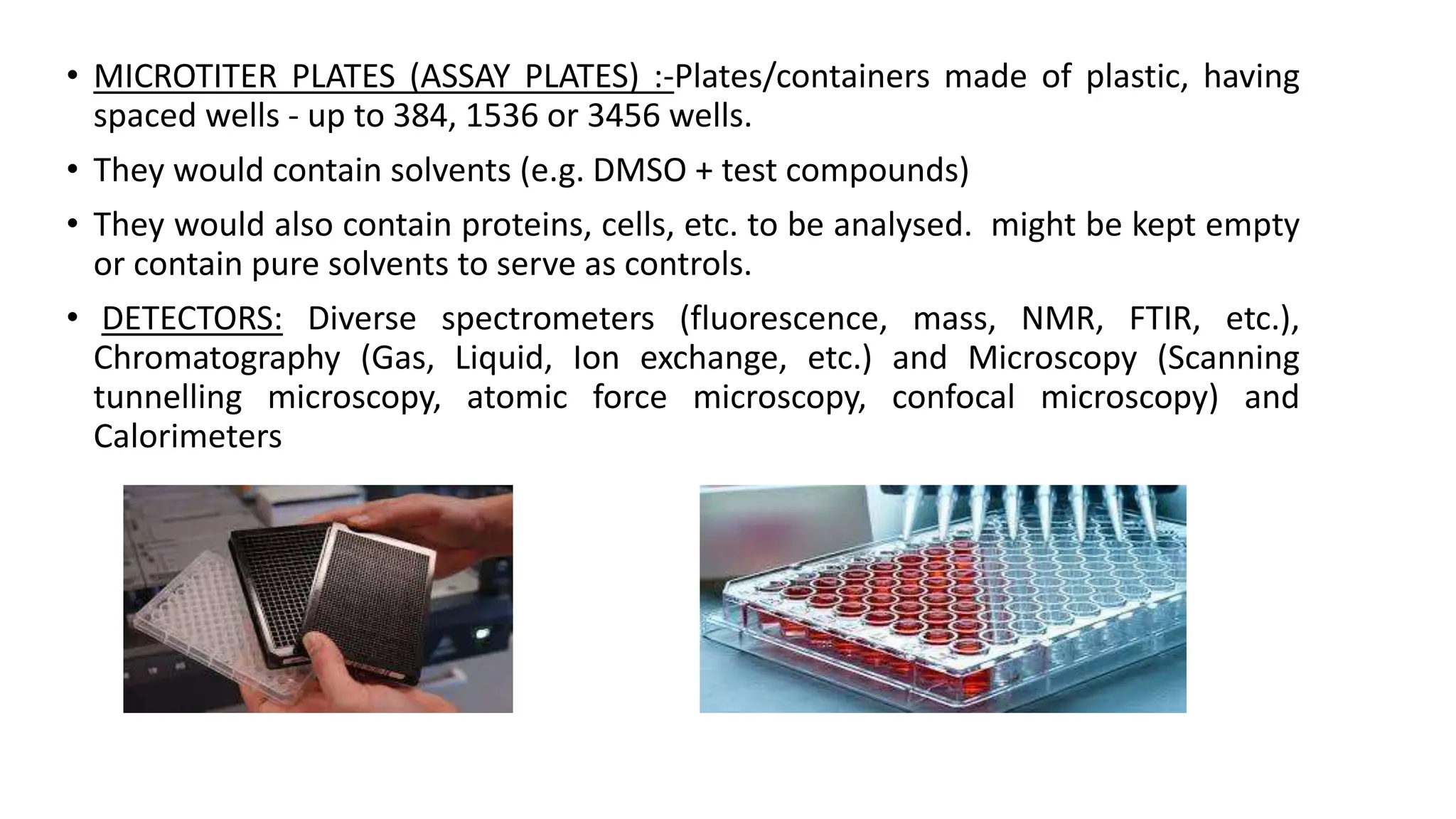 • MICROTITER PLATES (ASSAY PLATES) :-Plates/containers made of plastic, having spaced wells - up to 384, 1536 or 3456 wells.

• They would contain solvents (e.g. DMSO + test compounds)

• They would also contain proteins, cells, etc. to be analysed.  might be kept empty or contain pure solvents to serve as controls.

• DETECTORS: Diverse spectrometers (fluorescence, mass, NMR, FTIR, etc.), Chromatography (Gas, Liquid, Ion exchange, etc.) and Microscopy (Scanning tunnelling microscopy, atomic force microscopy, confocal microscopy) and Calorimeters